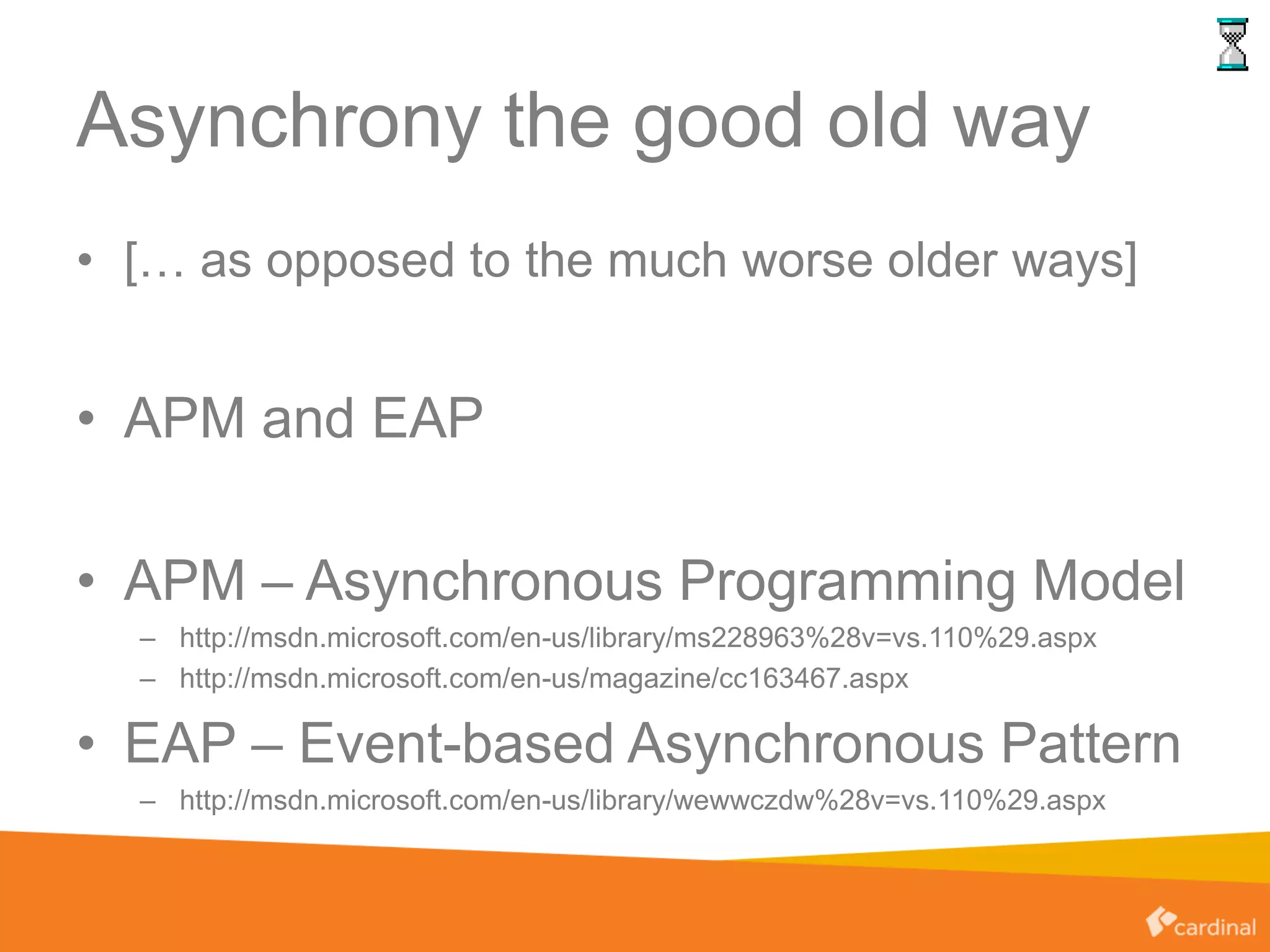 Asynchrony the good old way

• [… as opposed to the much worse older ways]

• APM and EAP

• APM – Asynchronous Programming Model
– http://msdn.microsoft.com/en-us/library/ms228963%28v=vs.110%29.aspx
– http://msdn.microsoft.com/en-us/magazine/cc163467.aspx

• EAP – Event-based Asynchronous Pattern
– http://msdn.microsoft.com/en-us/library/wewwczdw%28v=vs.110%29.aspx

cardinal